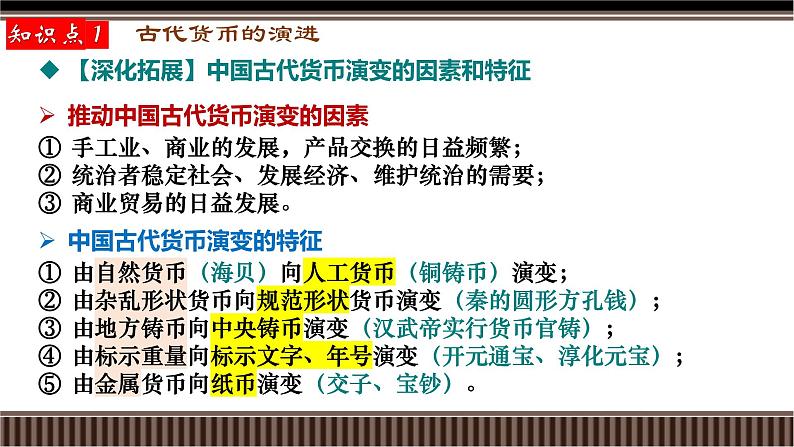 知识点1 古代货币的演进

◆ 【深化拓展】中国古代货币演变的因素和特征

➢ 推动中国古代货币演变的因素

① 手工业、商业的发展，产品交换的日益频繁；
② 统治者稳定社会、发展经济、维护统治的需要；
③ 商业贸易的日益发展。

➢ 中国古代货币演变的特征

① 由自然货币（海贝）向人工货币（铜铸币）演变；
② 由杂乱形状货币向规范形状货币演变（秦的圆形方孔钱）；
③ 由地方铸币向中央铸币演变（汉武帝实行货币官铸）；
④ 由标示重量向标示文字、年号演变（开元通宝、淳化元宝）；
⑤ 由金属货币向纸币演变（交子、宝钞）。